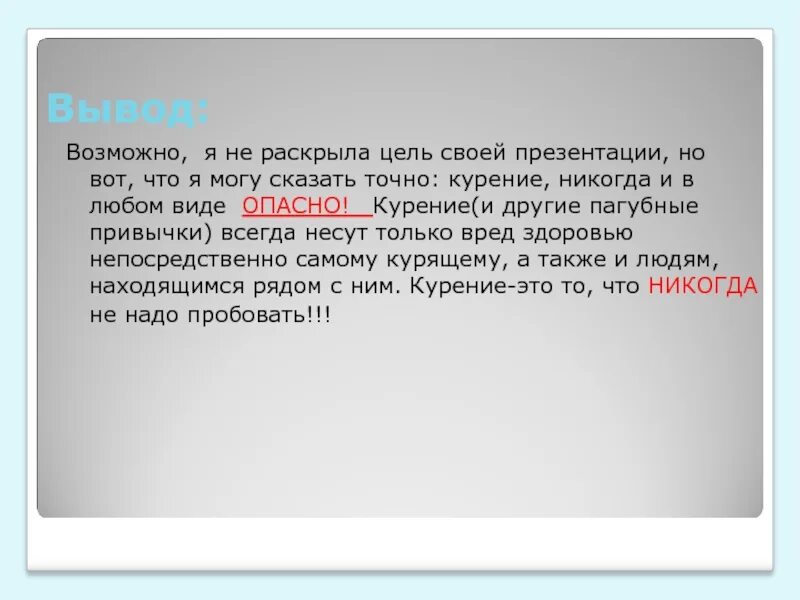 Вывод:

Возможно, я не раскрыла цель своей презентации, но вот, что я могу сказать точно: курение, никогда и в любом виде ОПАСНО! Курение(и другие пагубные привычки) всегда несут только вред здоровью непосредственно самому курящему, а также и людям, находящимся рядом с ним. Курение-это то, что НИКОГДА не надо пробовать!!!